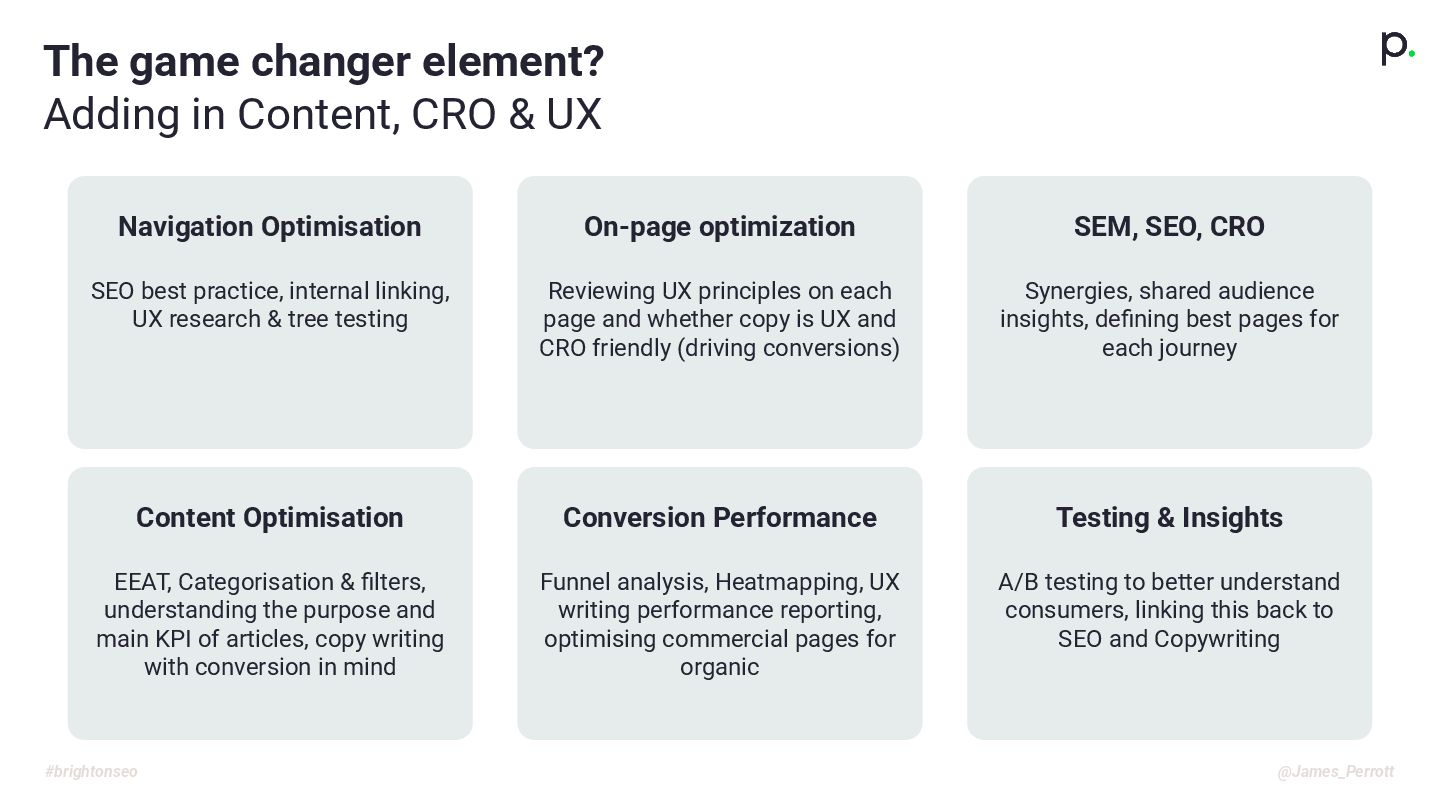 The game changer element?
Adding in Content, CRO & UX

p.

Navigation Optimisation

SEO best practice, internal linking, UX research & tree testing

On-page optimization

Reviewing UX principles on each page and whether copy is UX and CRO friendly (driving conversions)

SEM, SEO, CRO

Synergies, shared audience insights, defining best pages for each journey

Content Optimisation

EEAT, Categorisation & filters, understanding the purpose and main KPI of articles, copy writing with conversion in mind

Conversion Performance

Funnel analysis, Heatmapping, UX writing performance reporting, optimising commercial pages for organic

Testing & Insights

A/B testing to better understand consumers, linking this back to SEO and Copywriting

#brightonseo

@James_Perrott